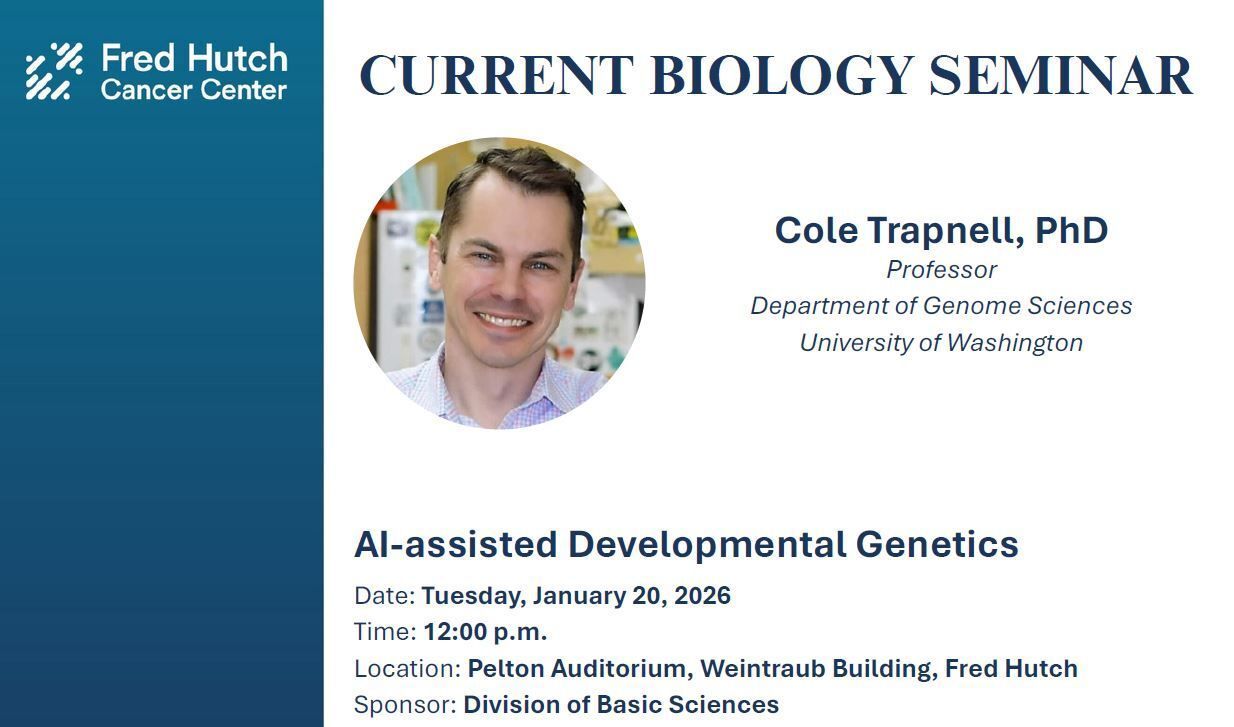 Fred Hutch
Cancer Center

CURRENT BIOLOGY SEMINAR

Cole Trapnell, PhD
Professor
Department of Genome Sciences
University of Washington

AI-assisted Developmental Genetics

Date: Tuesday, January 20, 2026
Time: 12:00 p.m.
Location: Pelton Auditorium, Weintraub Building, Fred Hutch
Sponsor: Division of Basic Sciences